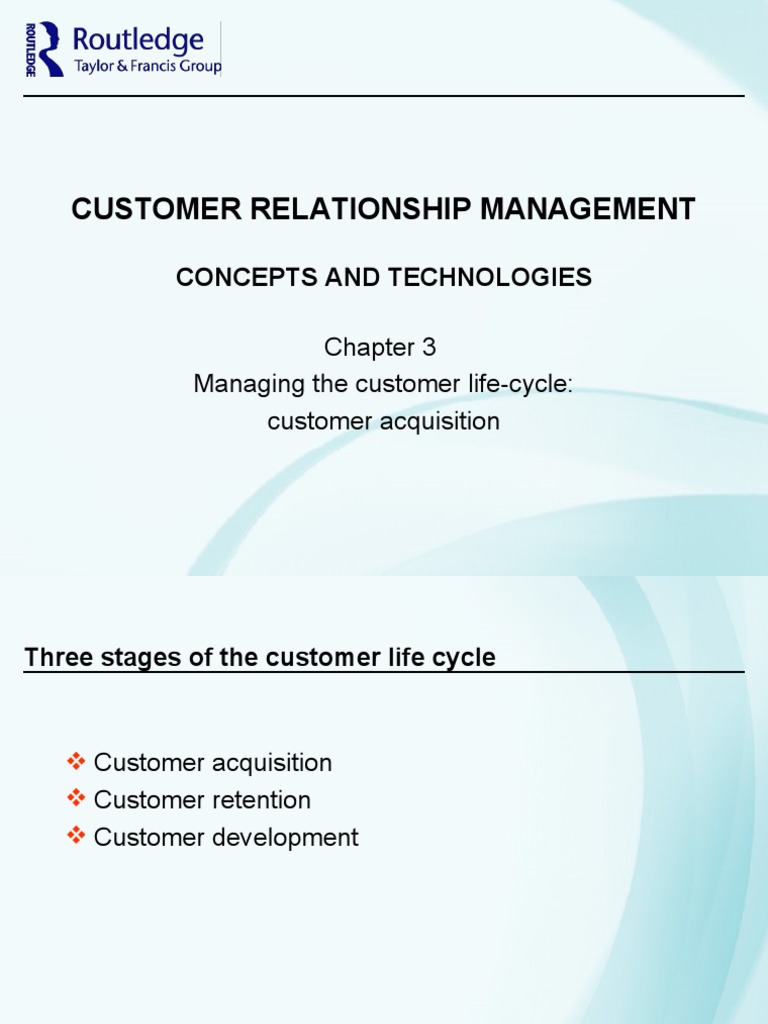 ROUTLEDGE Routledge
Taylor & Francis Group

CUSTOMER RELATIONSHIP MANAGEMENT

CONCEPTS AND TECHNOLOGIES

Chapter 3
Managing the customer life-cycle: customer acquisition

Three stages of the customer life cycle

❖ Customer acquisition
❖ Customer retention
❖ Customer development